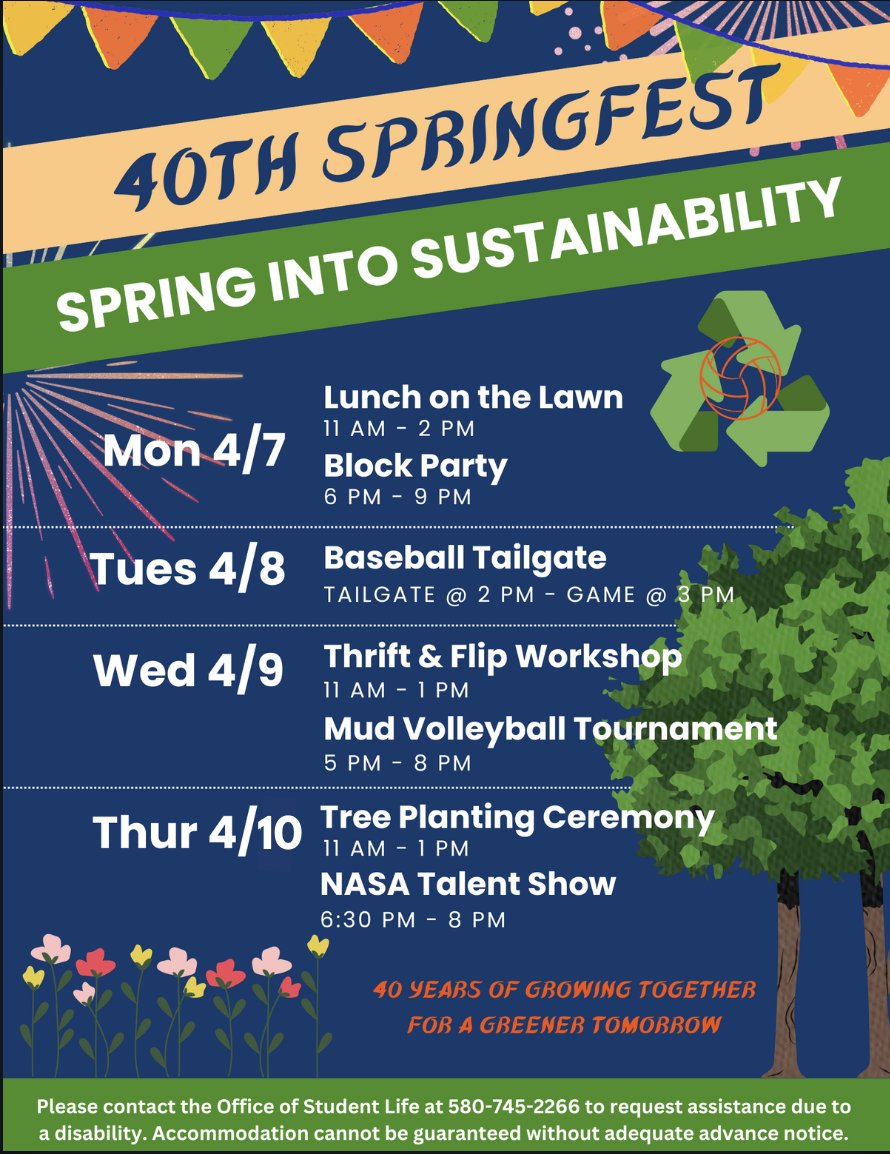 40TH SPRINGFEST

SPRING INTO SUSTAINABILITY

Mon 4/7
Lunch on the Lawn
11 AM - 2 PM
Block Party
6 PM - 9 PM

Tues 4/8
Baseball Tailgate
TAILGATE @ 2 PM - GAME @ 3 PM

Wed 4/9
Thrift & Flip Workshop
11 AM - 1 PM
Mud Volleyball Tournament
5 PM - 8 PM

Thur 4/10
Tree Planting Ceremony
11 AM - 1 PM
NASA Talent Show
6:30 PM - 8 PM

40 YEARS OF GROWING TOGETHER FOR A GREENER TOMORROW

Please contact the Office of Student Life at 580-745-2266 to request assistance due to a disability. Accommodation cannot be guaranteed without adequate advance notice.